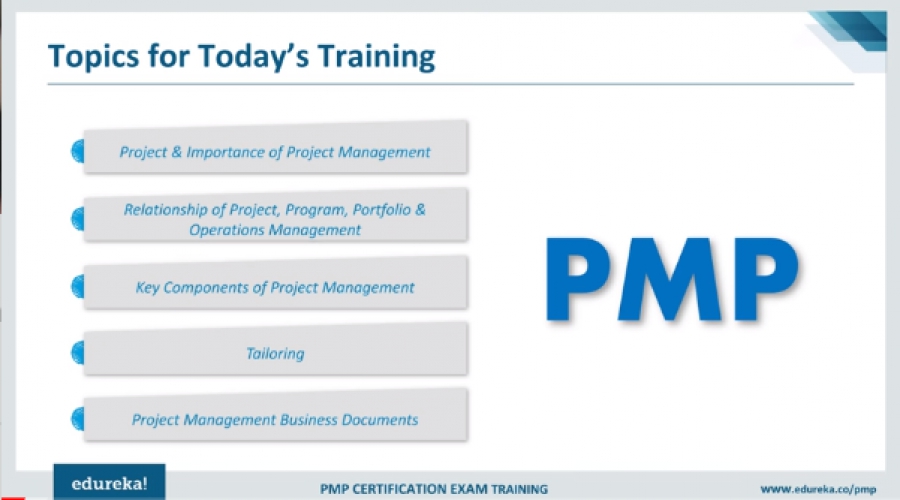 Topics for Today's Training

Project & Importance of Project Management

Relationship of Project, Program, Portfolio & Operations Management

Key Components of Project Management

Tailoring

Project Management Business Documents

PMP

edureka!

PMP CERTIFICATION EXAM TRAINING

www.edureka.co/pmp